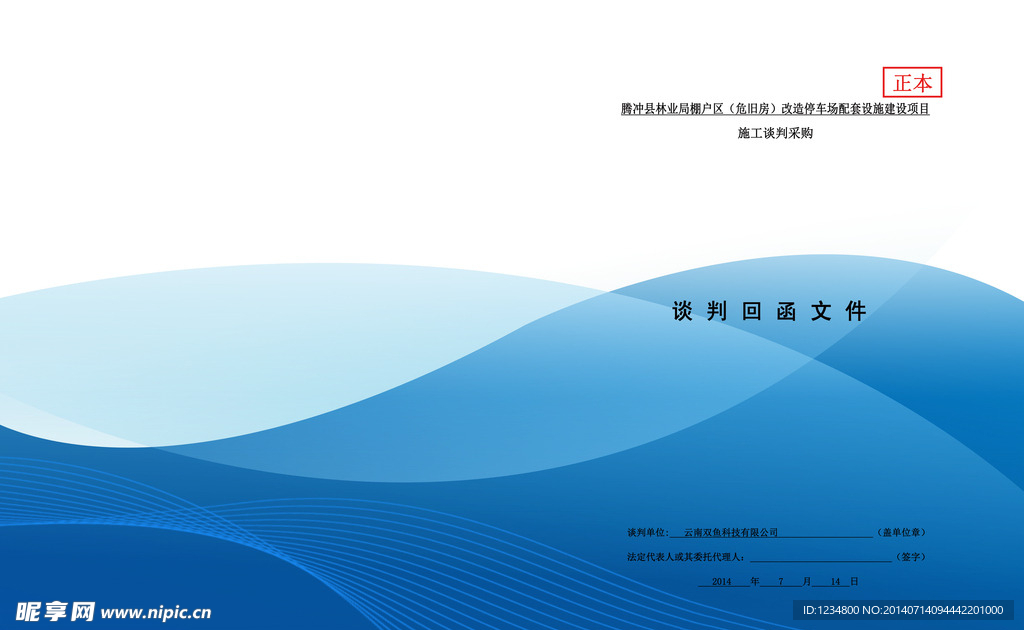 正本

腾冲县林业局棚户区（危旧房）改造停车场配套设施建设项目

施工谈判采购

谈 判 回 函 文 件

谈判单位：云南双鱼科技有限公司（盖单位章）

法定代表人或其委托代理人：（签字）

2014 年 7 月 14 日

昵享网 www.nipic.cn

ID:1234800 NO:20140714094442201000